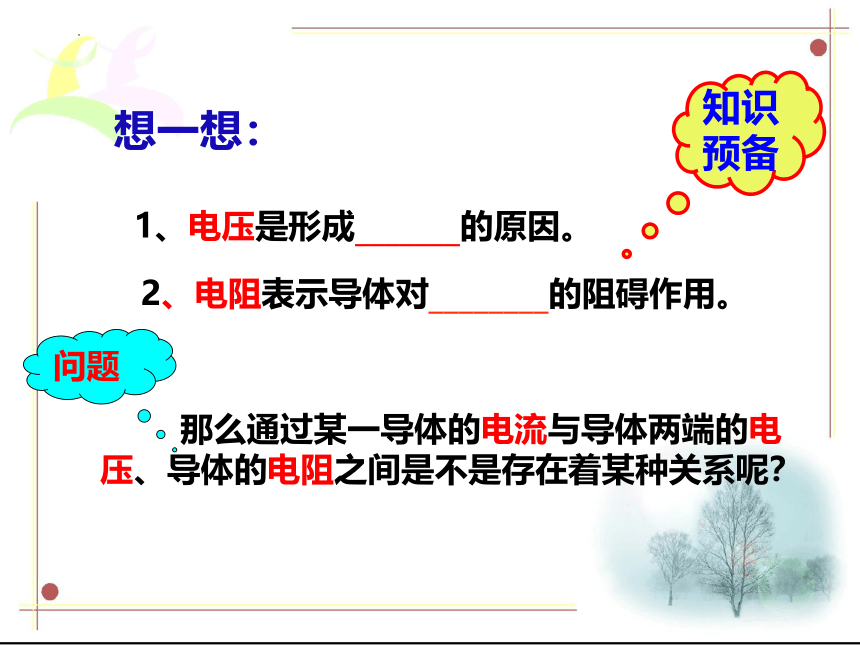 想一想：

知识预备

1、电压是形成______的原因。

2、电阻表示导体对_______的阻碍作用。

问题

那么通过某一导体的电流与导体两端的电压、导体的电阻之间是不是存在着某种关系呢？